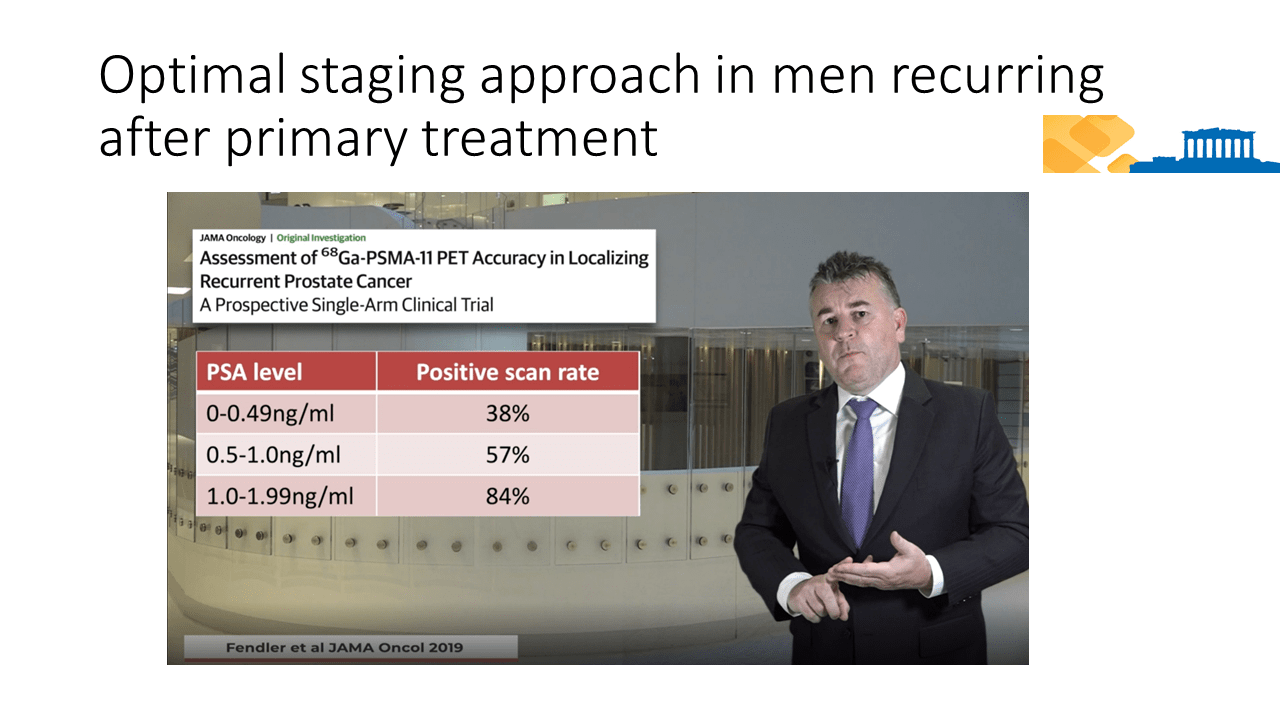 Optimal staging approach in men recurring after primary treatment

JAMA Oncology | Original Investigation
Assessment of $^{68}$Ga-PSMA-11 PET Accuracy in Localizing Recurrent Prostate Cancer
A Prospective Single-Arm Clinical Trial

| PSA level | Positive scan rate |
|---|---|
| 0-0.49ng/ml | 38% |
| 0.5-1.0ng/ml | 57% |
| 1.0-1.99ng/ml | 84% |

Fendler et al JAMA Oncol 2019